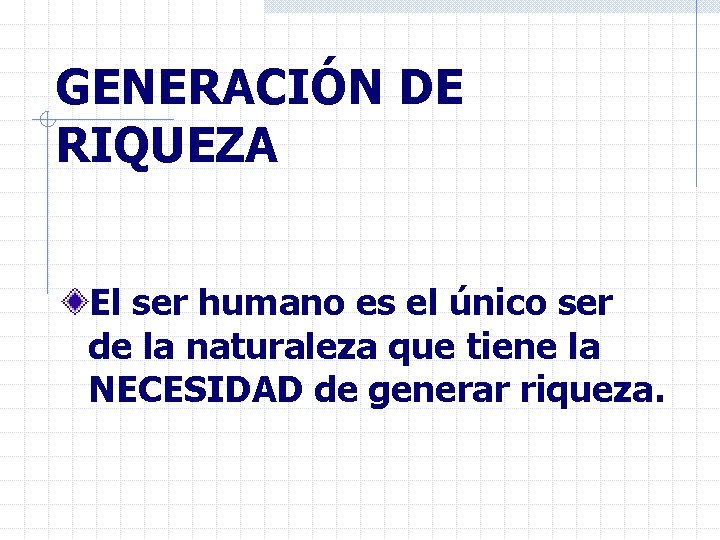 GENERACIÓN DE RIQUEZA

El ser humano es el único ser de la naturaleza que tiene la NECESIDAD de generar riqueza.